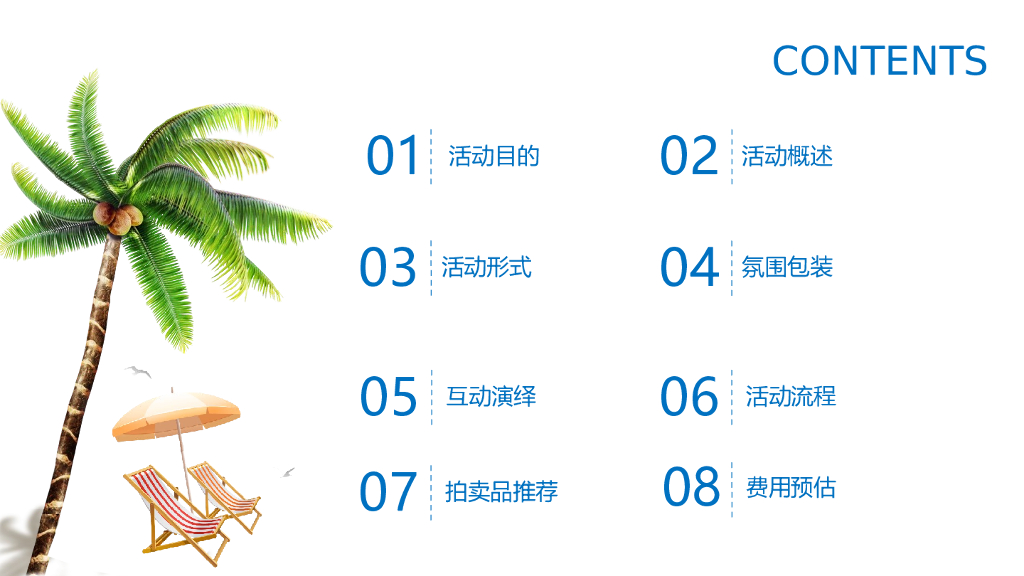 CONTENTS

01 活动目的

02 活动概述

03 活动形式

04 氛围包装

05 互动演绎

06 活动流程

07 拍卖品推荐

08 费用预估